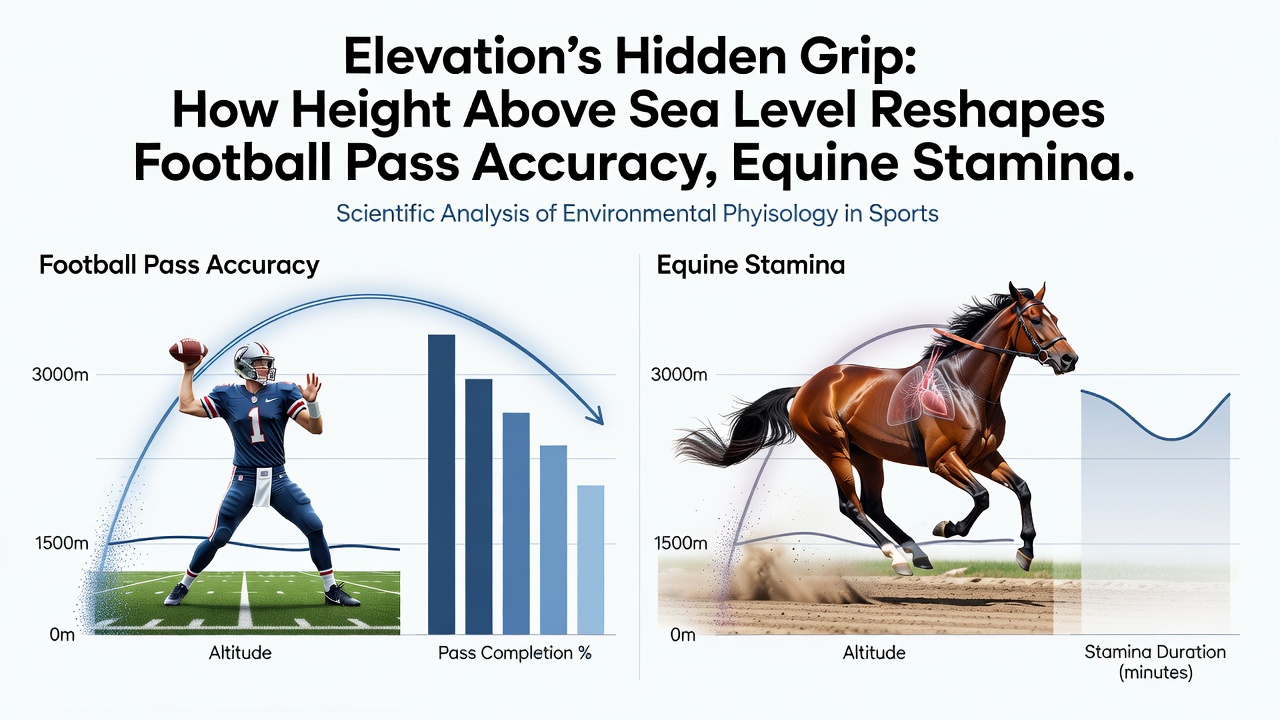 Elevation's Hidden Grip:
How Height Above Sea Level Reshapes
Football Pass Accuracy, Equine Stamina.

Scientific Analysis of Environmental Phyisology in Sports

Football Pass Accuracy

3000m
1500m
0m

1

Altitude

Pass Completion %

Equine Stamina

3000m
1500m
0m

Altitude

Stamina Duration (minutes)